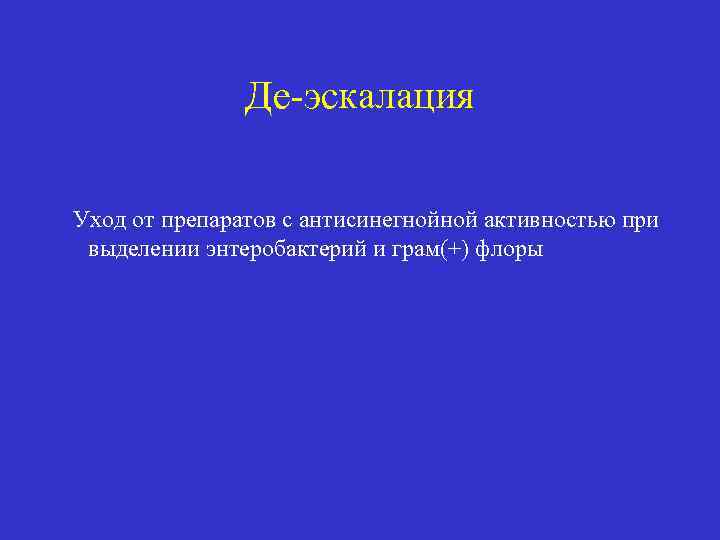 Де-эскалация

Уход от препаратов с антисинегнойной активностью при выделении энтеробактерий и грам(+) флоры